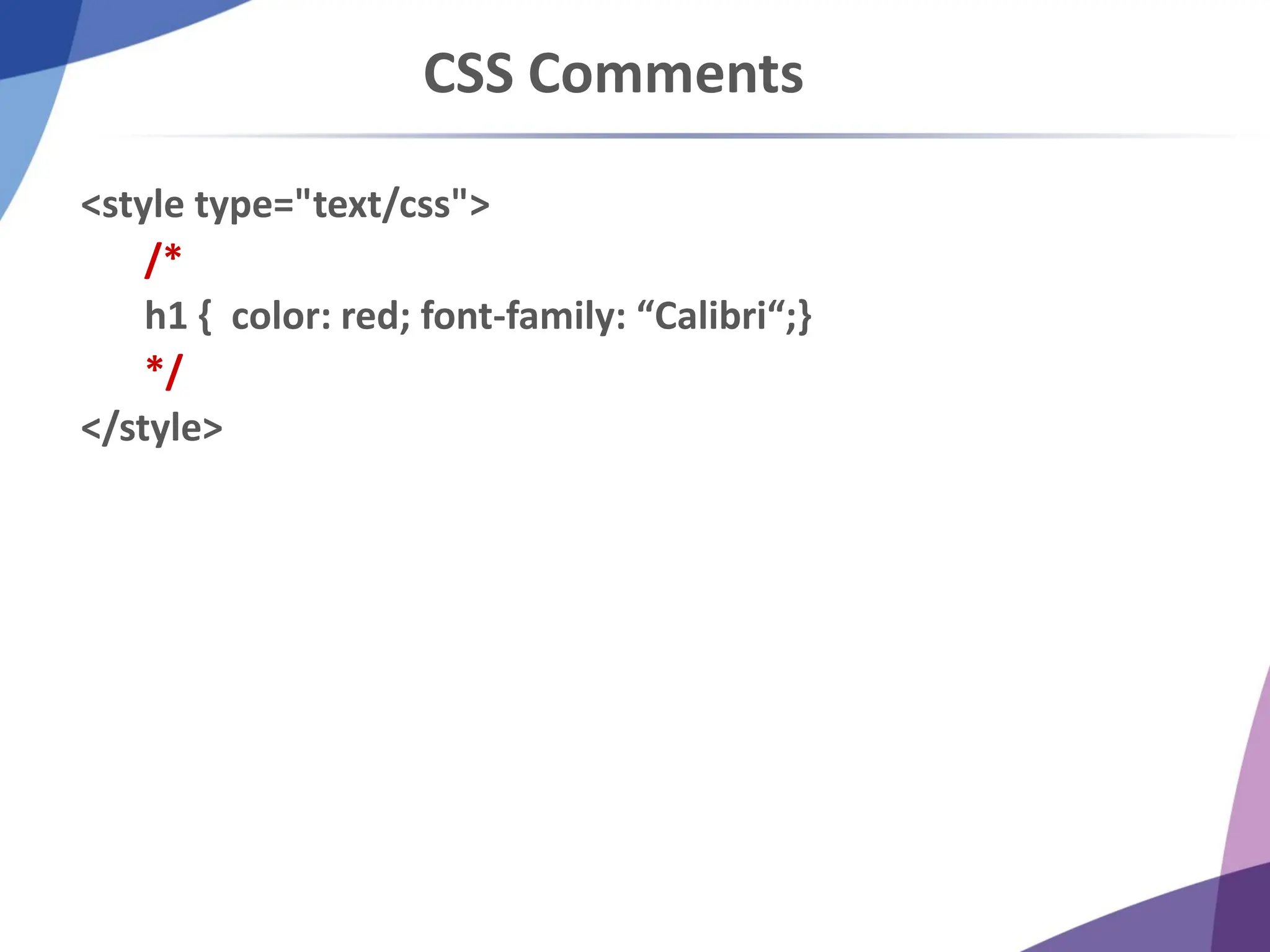 CSS Comments

<style type="text/css">
/*
h1 {  color: red; font-family: “Calibri“;}
*/
</style>